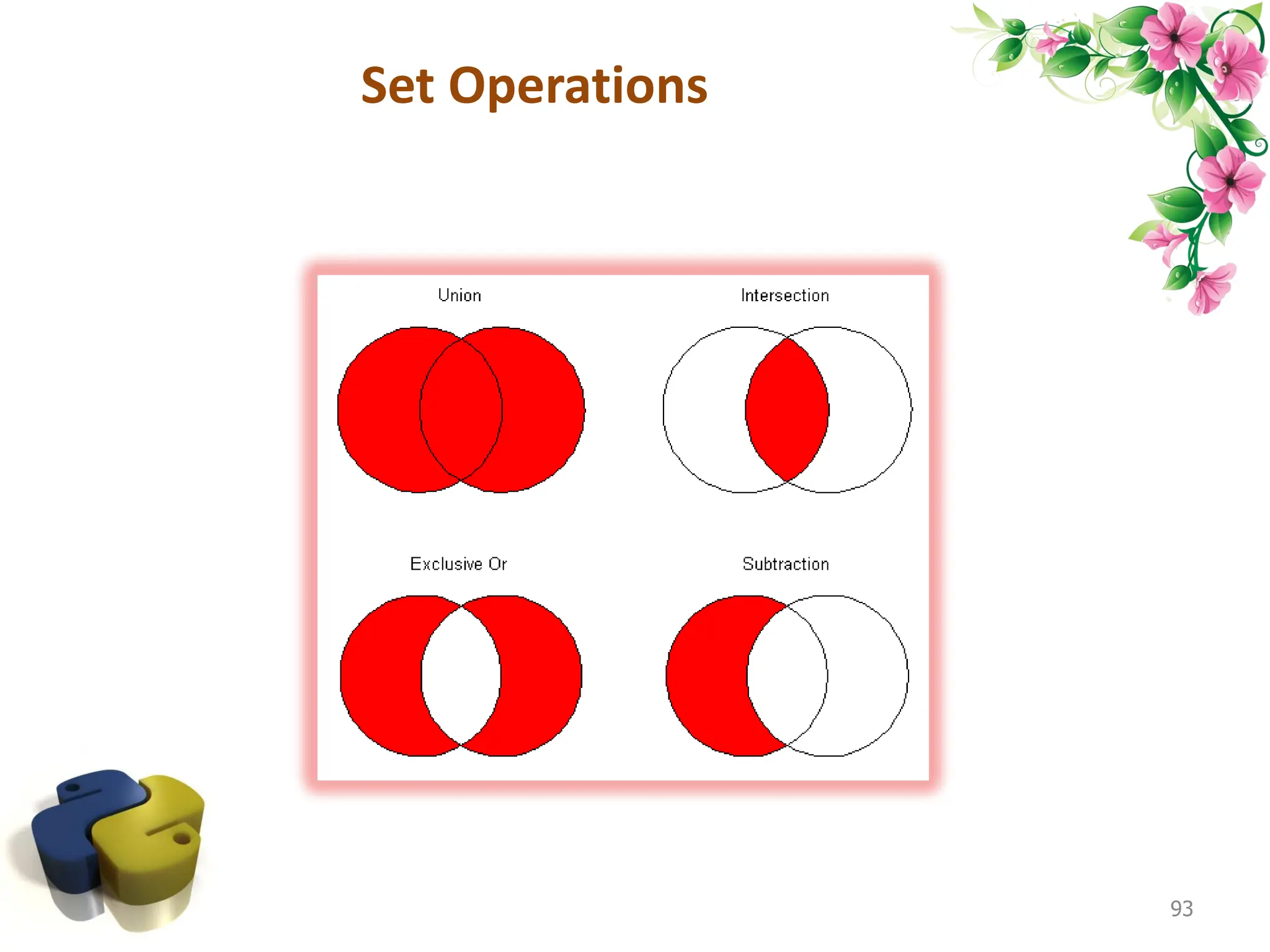 Set Operations

Union

Intersection

Exclusive Or

Subtraction

93